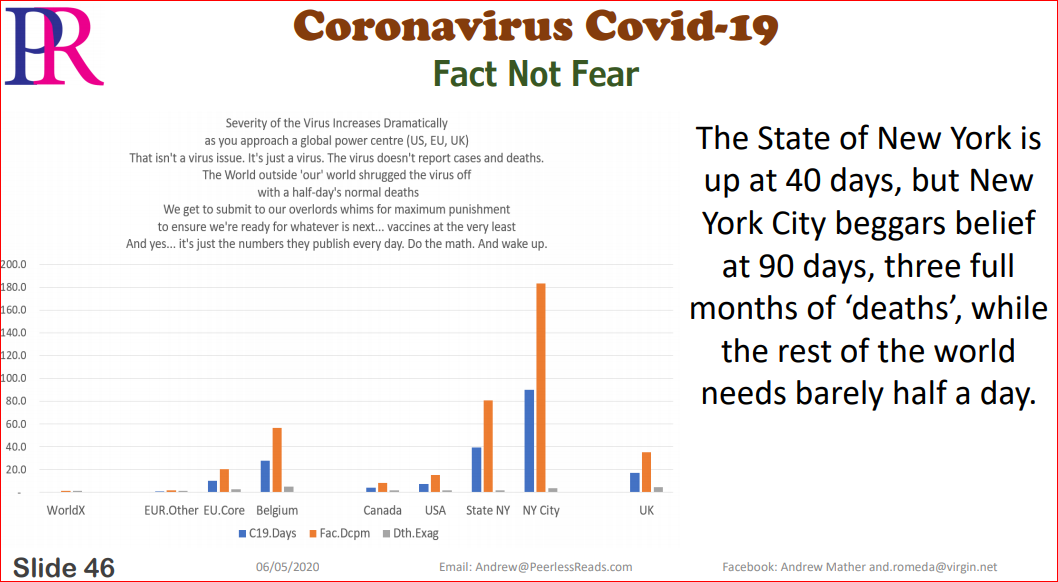 PR

Coronavirus Covid-19

Fact Not Fear

Severity of the Virus Increases Dramatically
as you approach a global power centre (US, EU, UK)
That isn't a virus issue. It's just a virus. The virus doesn't report cases and deaths.
The World outside 'our' world shrugged the virus off
with a half-day's normal deaths
We get to submit to our overlords whims for maximum punishment
to ensure we're ready for whatever is next... vaccines at the very least
And yes... it's just the numbers they publish every day. Do the math. And wake up.

200.0
180.0
160.0
140.0
120.0
100.0
80.0
60.0
40.0
20.0
-

WorldX EUR.Other EU.Core Belgium Canada USA State NY NY City UK

C19.Days Fac.Dcpm Dth.Exag

The State of New York is up at 40 days, but New York City beggars belief at 90 days, three full months of 'deaths', while the rest of the world needs barely half a day.

Slide 46 06/05/2020 Email: Andrew@PeerlessReads.com Facebook: Andrew Mather and.romeda@virgin.net